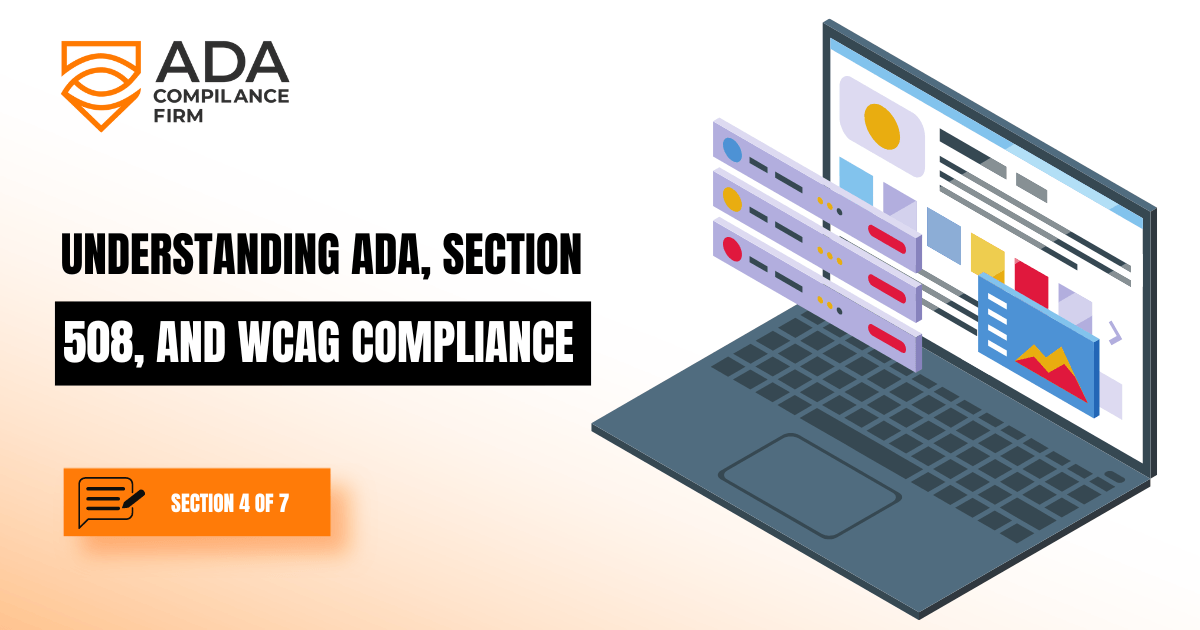 ADA
COMPLIANCE
FIRM

UNDERSTANDING ADA, SECTION
508, AND WCAG COMPLIANCE

SECTION 4 OF 7